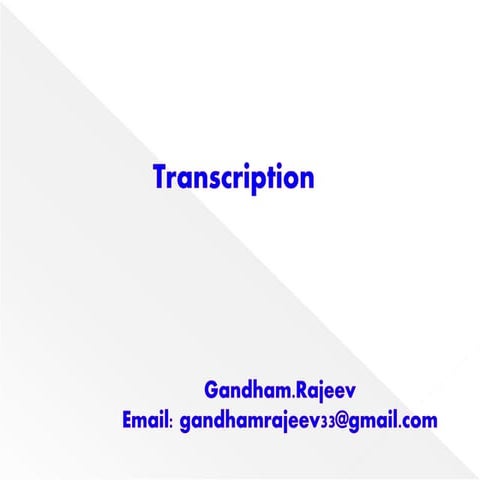 Transcription

Gandham.Rajeev
Email: gandhamrajeev33@gmail.com